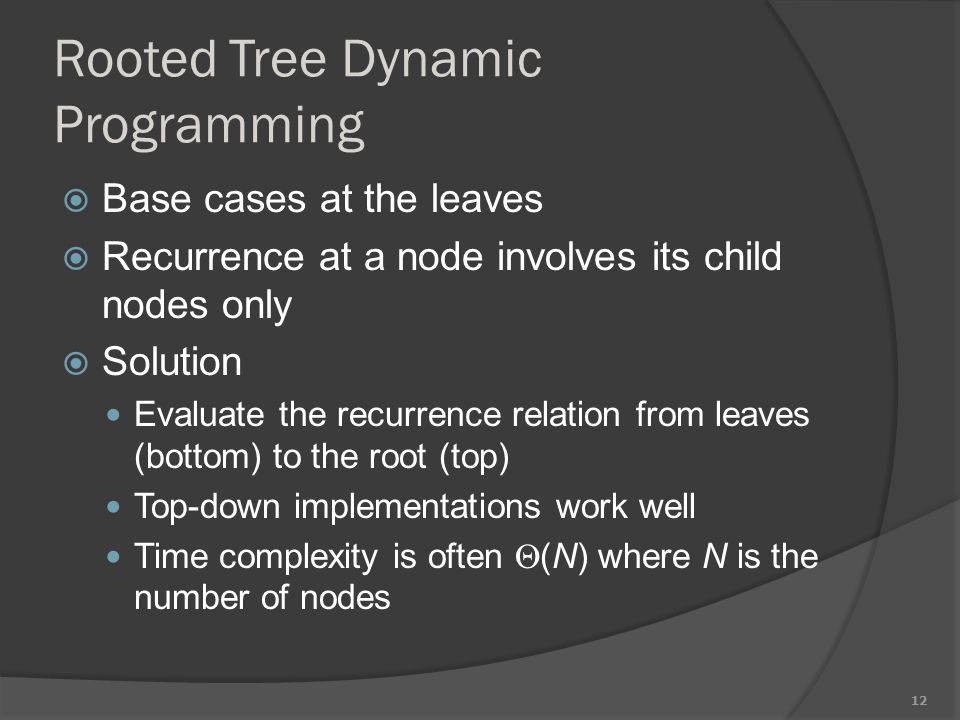 Rooted Tree Dynamic Programming

Base cases at the leaves

Recurrence at a node involves its child nodes only

Solution

Evaluate the recurrence relation from leaves (bottom) to the root (top)

Top-down implementations work well

Time complexity is often $\Theta(N)$ where $N$ is the number of nodes

12